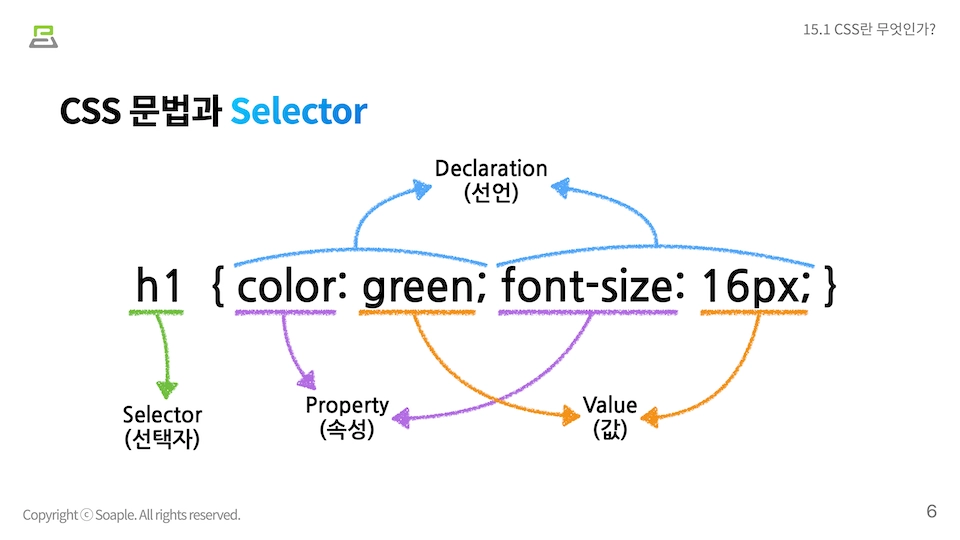 15.1 CSS란 무엇인가?

CSS 문법과 Selector

Declaration
(선언)

h1 { color: green; font-size: 16px; }

Selector
(선택자)

Property
(속성)

Value
(값)

Copyright ⓒ Soaple. All rights reserved.

6